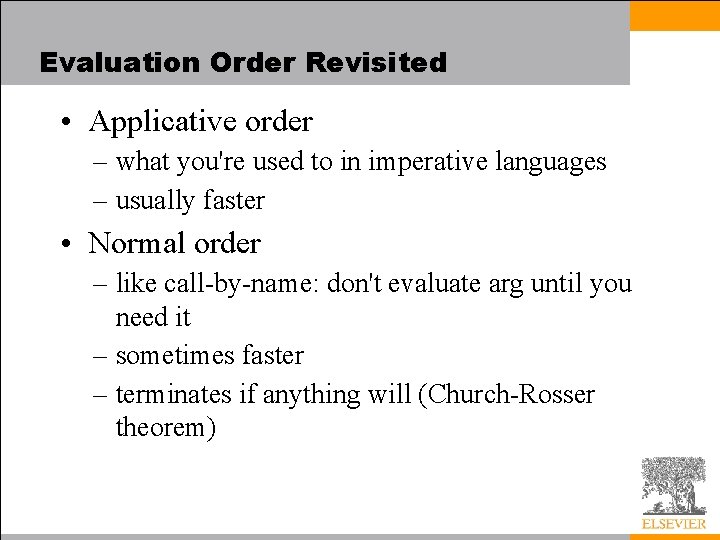 Evaluation Order Revisited

• Applicative order
– what you're used to in imperative languages
– usually faster

• Normal order
– like call-by-name: don't evaluate arg until you need it
– sometimes faster
– terminates if anything will (Church-Rosser theorem)

ELSEVIER